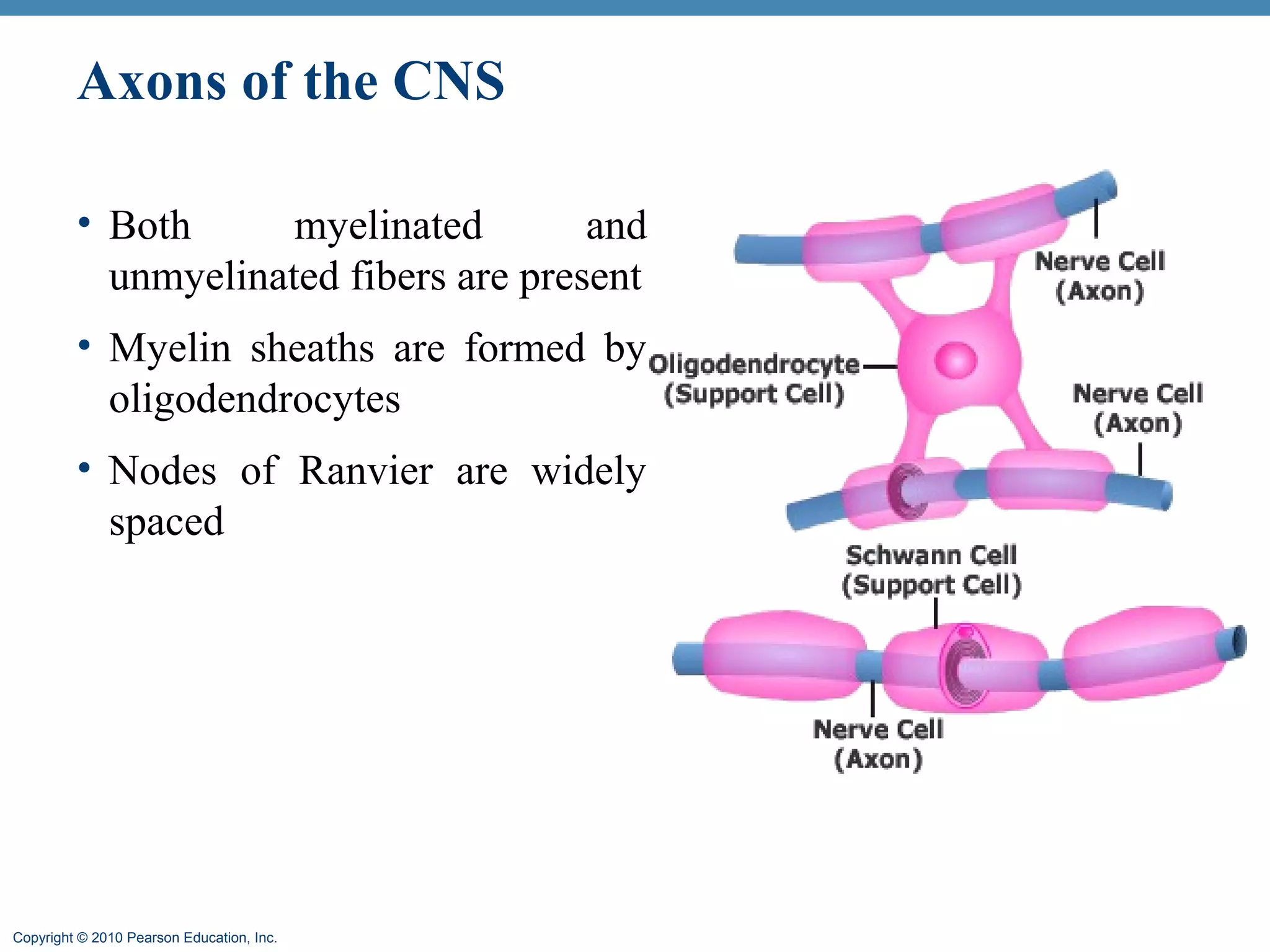 Axons of the CNS

• Both myelinated and unmyelinated fibers are present

• Myelin sheaths are formed by oligodendrocytes

• Nodes of Ranvier are widely spaced

Nerve Cell
(Axon)

Oligodendrocyte
(Support Cell)

Nerve Cell
(Axon)

Schwann Cell
(Support Cell)

Nerve Cell
(Axon)

Copyright © 2010 Pearson Education, Inc.